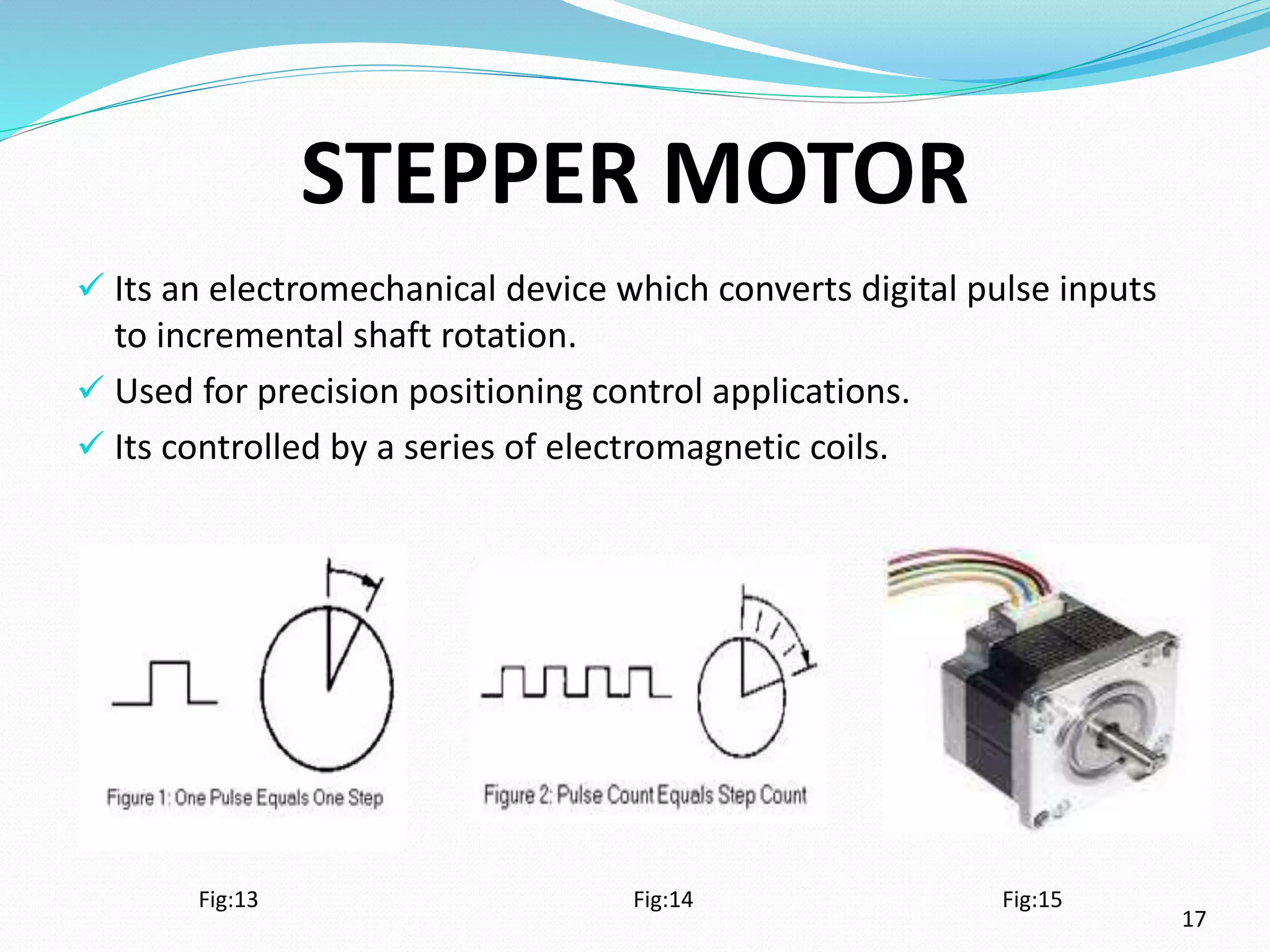 STEPPER MOTOR

✓ Its an electromechanical device which converts digital pulse inputs to incremental shaft rotation.

✓ Used for precision positioning control applications.

✓ Its controlled by a series of electromagnetic coils.

Figure 1: One Pulse Equals One Step

Figure 2: Pulse Count Equals Step Count

Fig:13

Fig:14

Fig:15

17